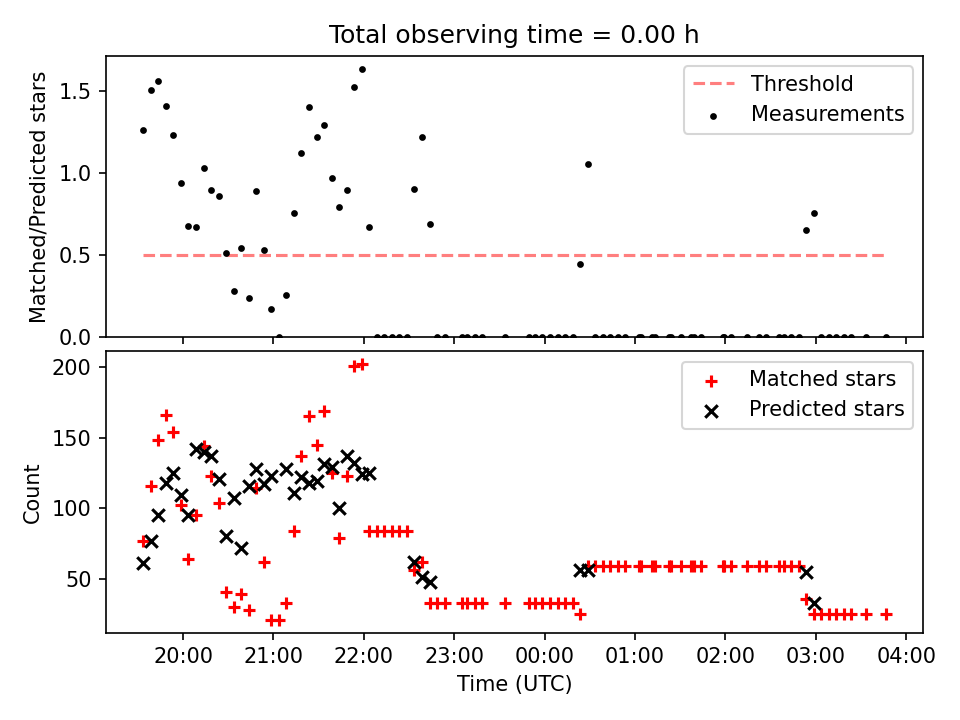 Total observing time = 0.00 h

Matched/Predicted stars

1.5
1.0
0.5
0.0

Threshold
Measurements

Count

200
150
100
50

Matched stars
Predicted stars

20:00
21:00
22:00
23:00
00:00
01:00
02:00
03:00
04:00

Time (UTC)